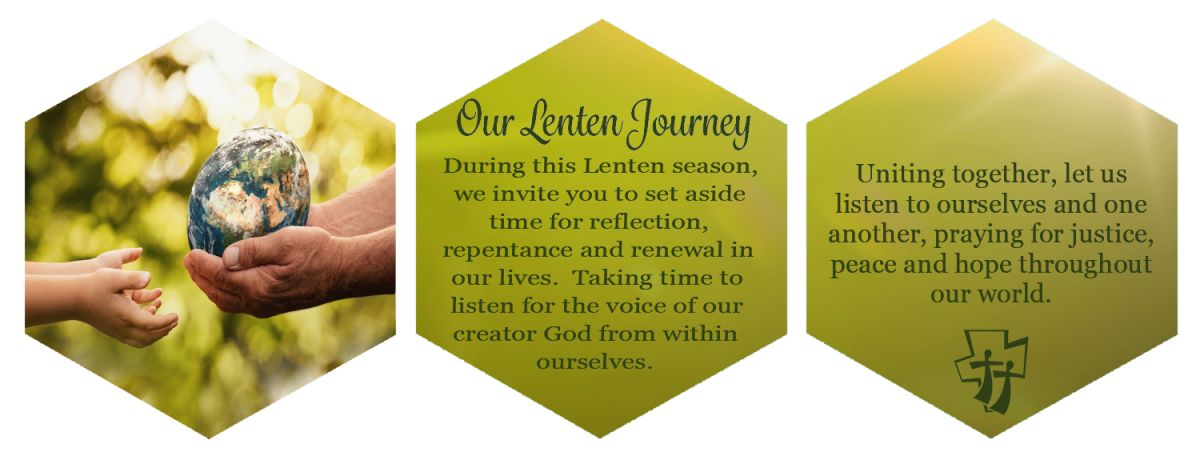 Our Lenten Journey

During this Lenten season, we invite you to set aside time for reflection, repentance and renewal in our lives. Taking time to listen for the voice of our creator God from within ourselves.

Uniting together, let us listen to ourselves and one another, praying for justice, peace and hope throughout our world.